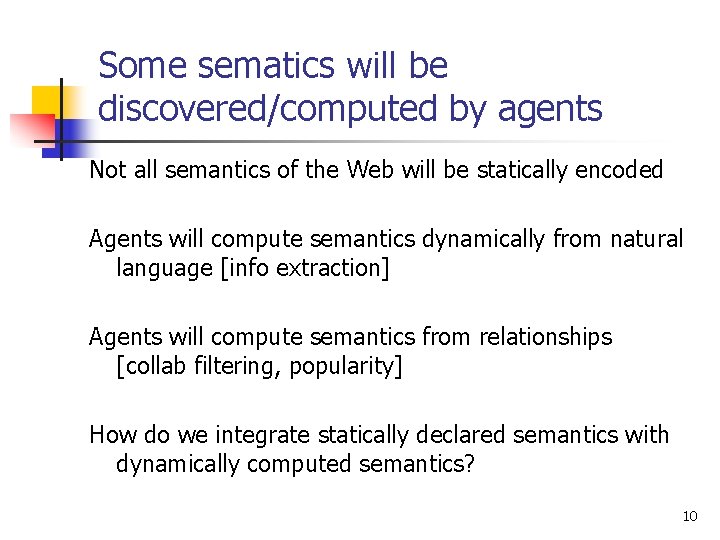 Some sematics will be discovered/computed by agents

Not all semantics of the Web will be statically encoded

Agents will compute semantics dynamically from natural language [info extraction]

Agents will compute semantics from relationships [collab filtering, popularity]

How do we integrate statically declared semantics with dynamically computed semantics?

10